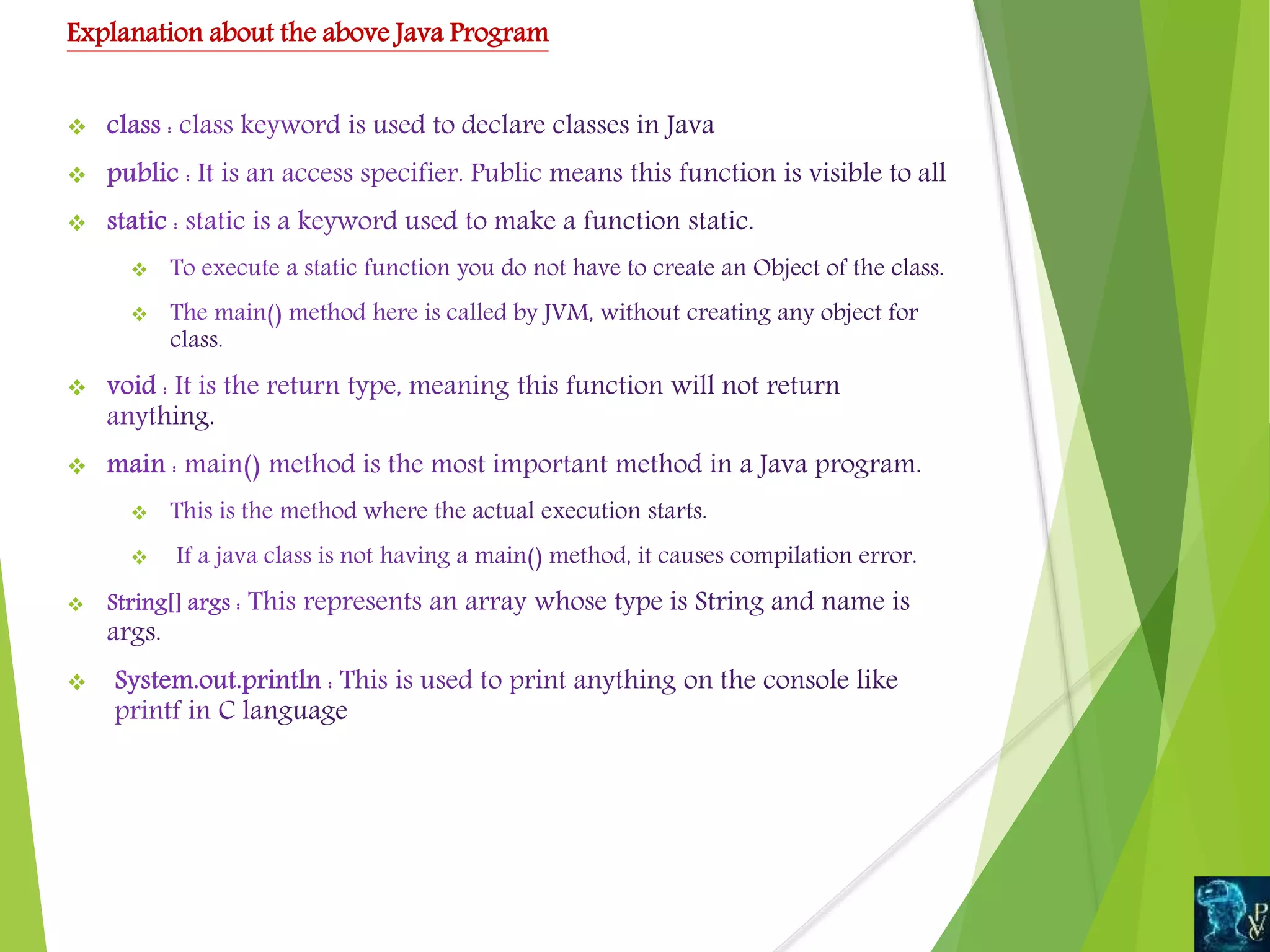 Explanation about the above Java Program

❖ class : class keyword is used to declare classes in Java

❖ public : It is an access specifier. Public means this function is visible to all

❖ static : static is a keyword used to make a function static.

❖ To execute a static function you do not have to create an Object of the class.

❖ The main() method here is called by JVM, without creating any object for class.

❖ void : It is the return type, meaning this function will not return anything.

❖ main : main() method is the most important method in a Java program.

❖ This is the method where the actual execution starts.

❖ If a java class is not having a main() method, it causes compilation error.

❖ String[] args : This represents an array whose type is String and name is args.

❖ System.out.println : This is used to print anything on the console like printf in C language

PV